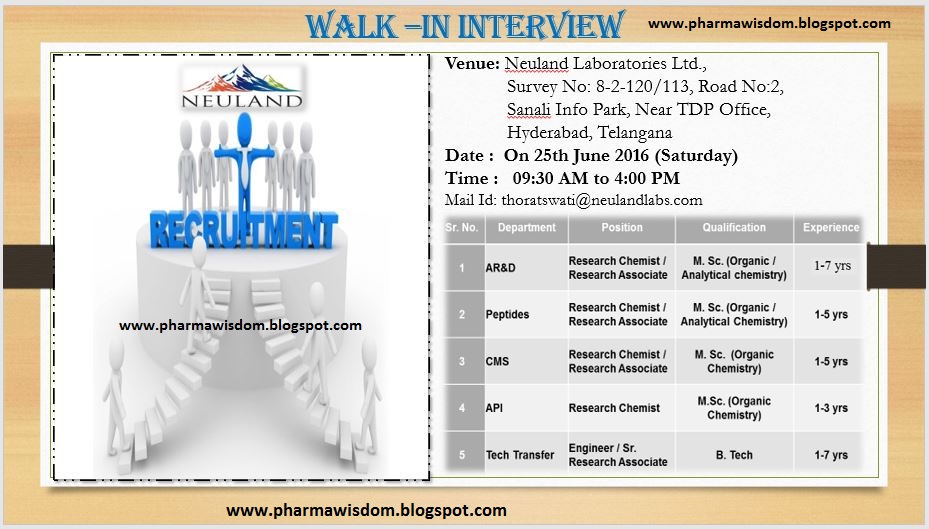 WALK –IN INTERVIEW

www.pharmawisdom.blogspot.com

NEULAND

RECRUITMENT

www.pharmawisdom.blogspot.com

Venue: Neuland Laboratories Ltd., Survey No: 8-2-120/113, Road No:2, Sanali Info Park, Near TDP Office, Hyderabad, Telangana

Date : On 25th June 2016 (Saturday)

Time : 09:30 AM to 4:00 PM

Mail Id: thoratswati@neulandlabs.com

| Sr. No. | Department | Position | Qualification | Experience |
|---|---|---|---|---|
| 1 | AR&D | Research Chemist / Research Associate | M. Sc. (Organic / Analytical chemistry) | 1-7 yrs |
| 2 | Peptides | Research Chemist / Research Associate | M. Sc. (Organic / Analytical Chemistry) | 1-5 yrs |
| 3 | CMS | Research Chemist / Research Associate | M. Sc. (Organic Chemistry) | 1-5 yrs |
| 4 | API | Research Chemist | M.Sc. (Organic Chemistry) | 1-3 yrs |
| 5 | Tech Transfer | Engineer / Sr. Research Associate | B. Tech | 1-7 yrs |

www.pharmawisdom.blogspot.com